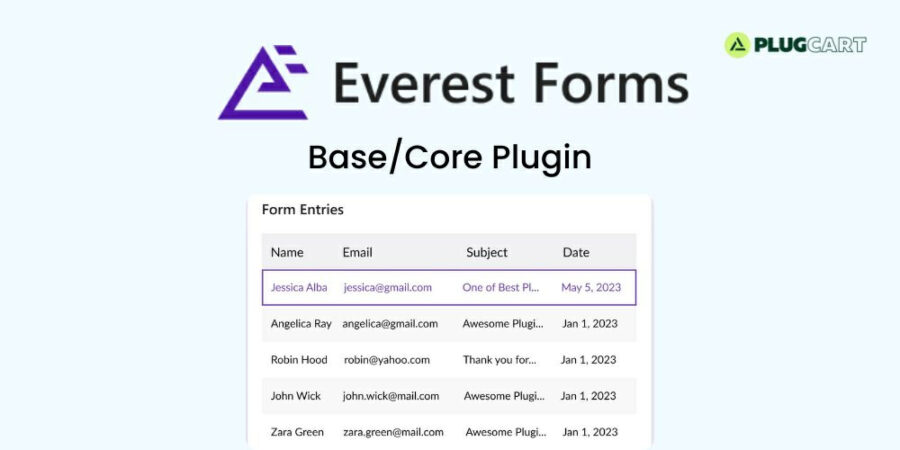 PLUGCART

Everest Forms

Base/Core Plugin

Form Entries

| Name | Email | Subject | Date |
|---|---|---|---|
| Jessica Alba | jessica@gmail.com | One of Best Pl... | May 5, 2023 |
| Angelica Ray | angelica@gmail.com | Awesome Plugi... | Jan 1, 2023 |
| Robin Hood | robin@yahoo.com | Thank you for... | Jan 1, 2023 |
| John Wick | john.wick@mail.com | Awesome Plugi... | Jan 1, 2023 |
| Zara Green | zara.green@mail.com | Awesome Plugi... | Jan 1, 2023 |